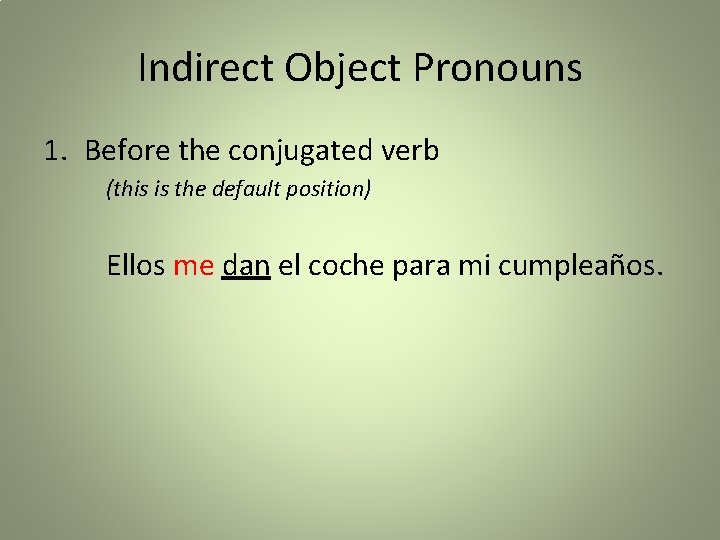 Indirect Object Pronouns

1. Before the conjugated verb
(this is the default position)

Ellos me dan el coche para mi cumpleaños.